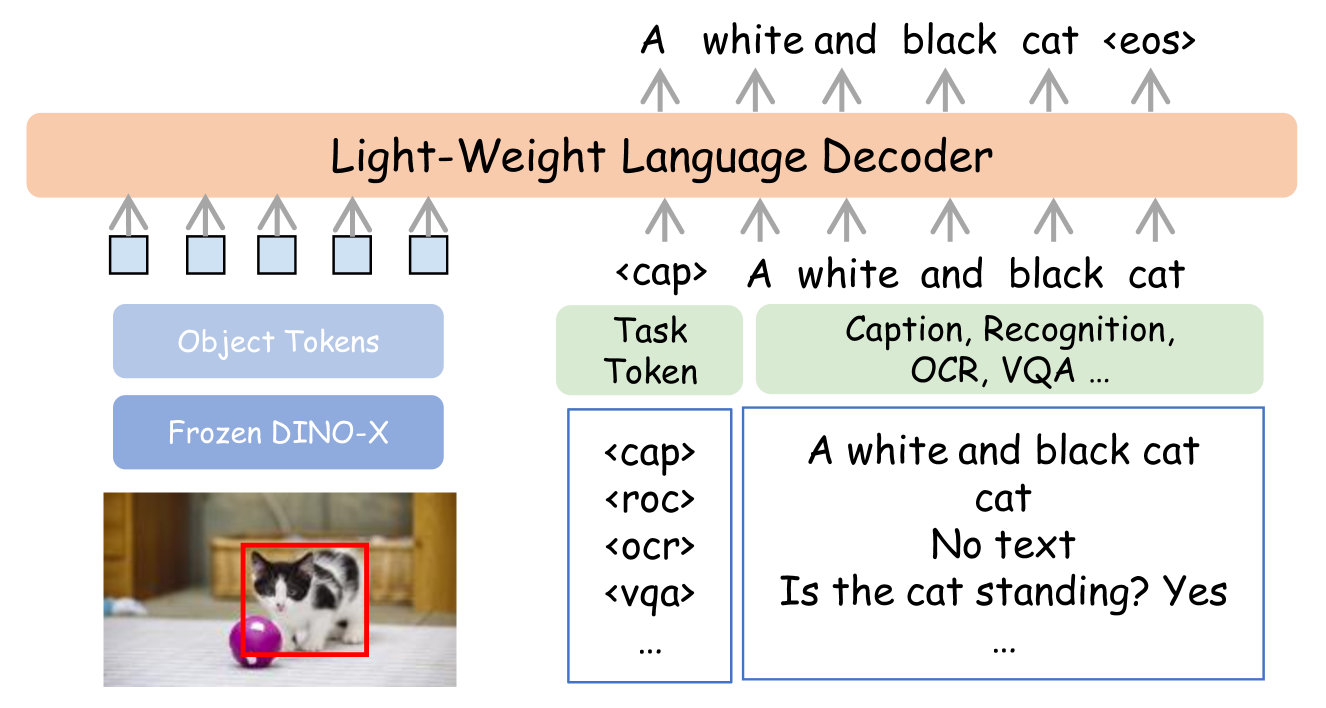 A white and black cat <eos>

Light-Weight Language Decoder

<cap> A white and black cat

Object Tokens

Frozen DINO-X

Task Token

Caption, Recognition, OCR, VQA …

<cap>
<roc>
<ocr>
<vqa>
…

A white and black cat
cat
No text
Is the cat standing? Yes
…